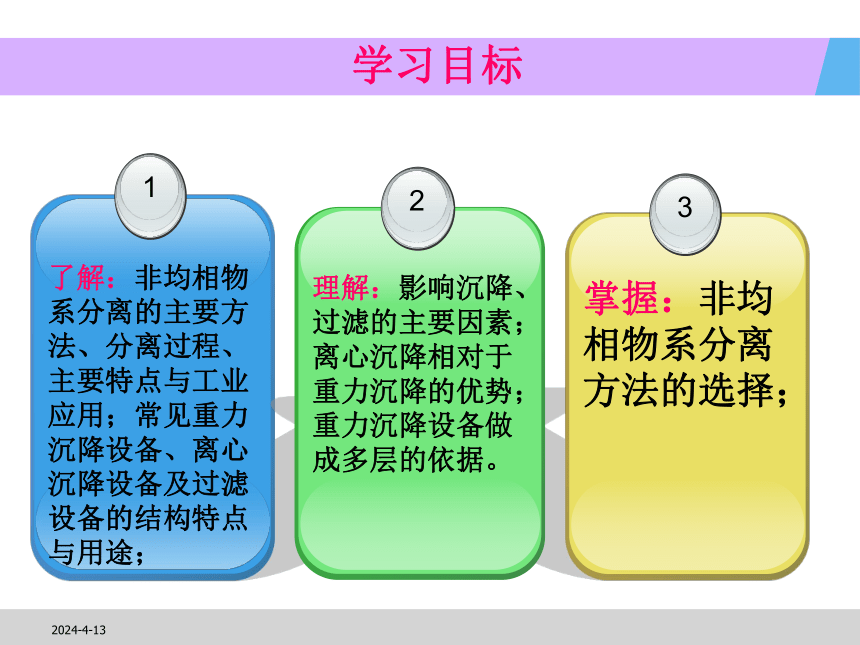 学习目标

1

了解：非均相物系分离的主要方法、分离过程、主要特点与工业应用；常见重力沉降设备、离心沉降设备及过滤设备的结构特点与用途；

2

理解：影响沉降、过滤的主要因素；离心沉降相对于重力沉降的优势；重力沉降设备做成多层的依据。

3

掌握：非均相物系分离方法的选择；

2024-4-13